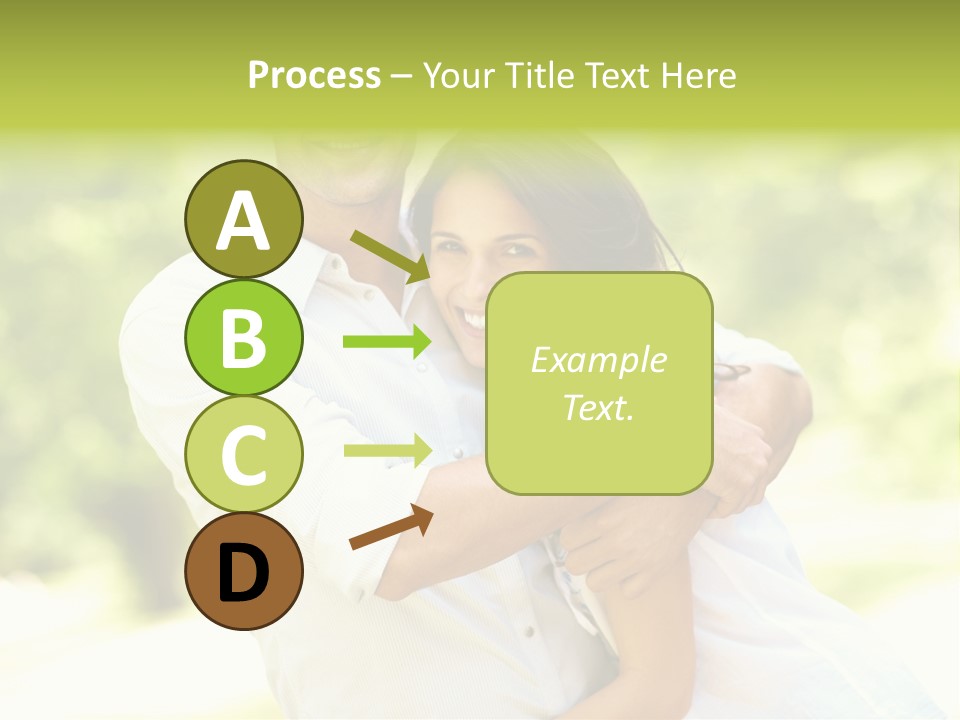 Process – Your Title Text Here

A

B

C

D

Example Text.